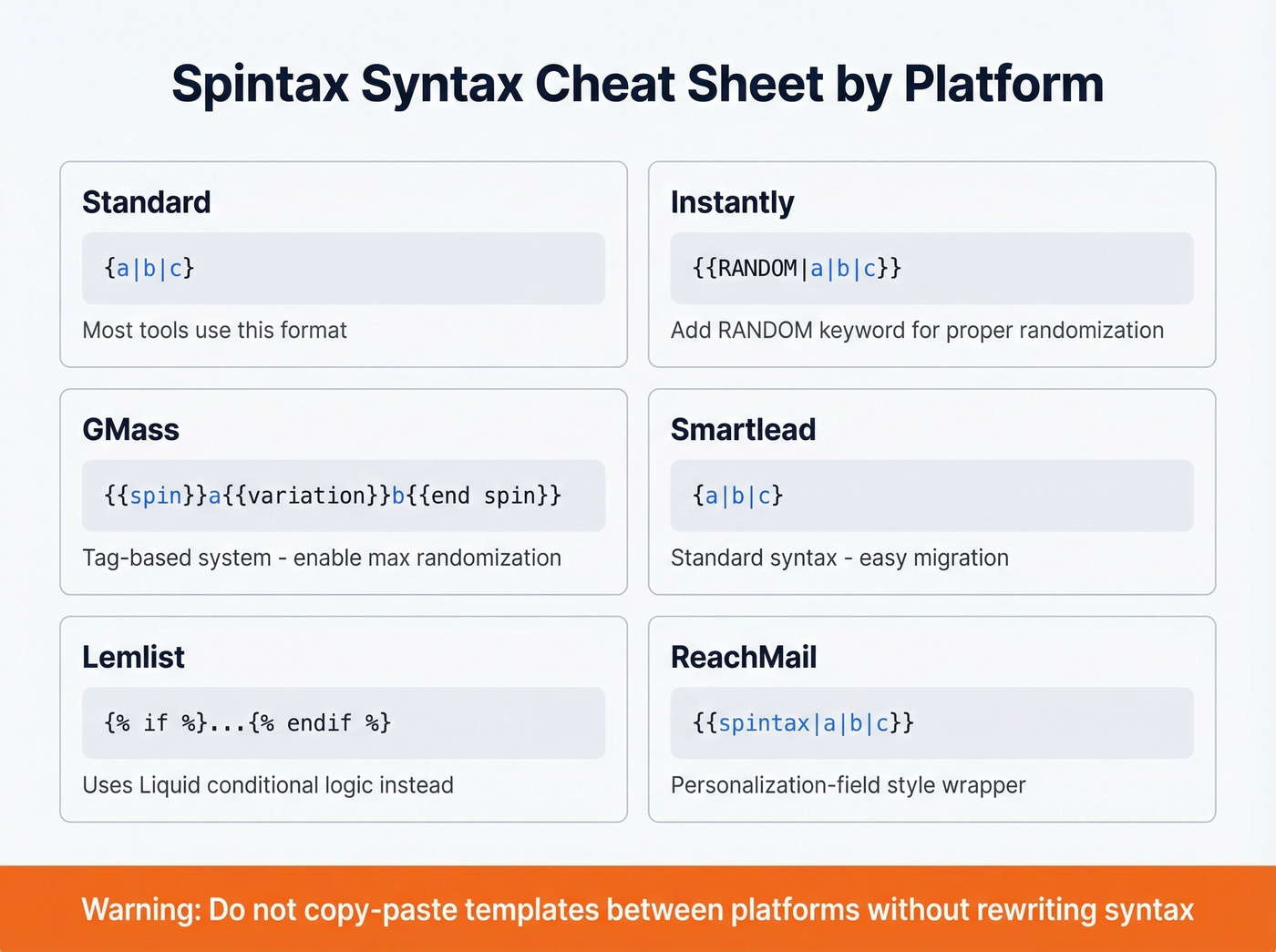 Spintax Syntax Cheat Sheet by Platform

Standard

{a|b|c}

Most tools use this format

Instantly

{{RANDOM|a|b|c}}

Add RANDOM keyword for proper randomization

GMass

{{spin}}a{{variation}}b{{end spin}}

Tag-based system - enable max randomization

Smartlead

{a|b|c}

Standard syntax - easy migration

Lemlist

{% if %}...{% endif %}

Uses Liquid conditional logic instead

ReachMail

{{spintax|a|b|c}}

Personalization-field style wrapper

Warning: Do not copy-paste templates between platforms without rewriting syntax